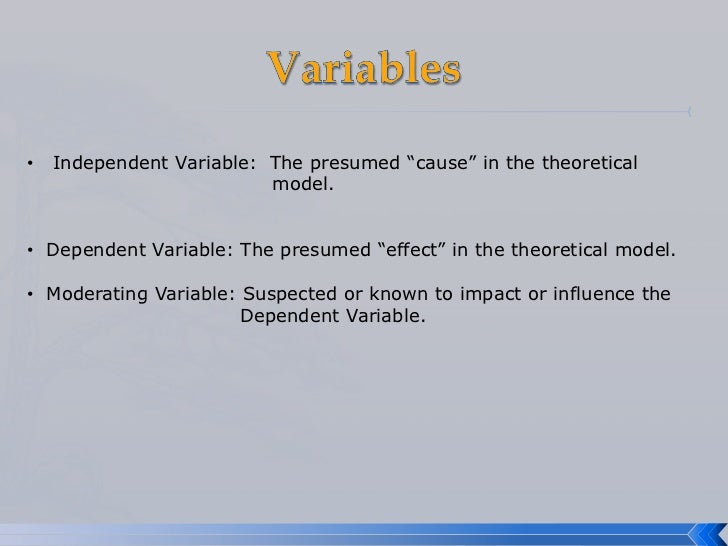 Variables

• Independent Variable: The presumed “cause” in the theoretical model.

• Dependent Variable: The presumed “effect” in the theoretical model.

• Moderating Variable: Suspected or known to impact or influence the Dependent Variable.